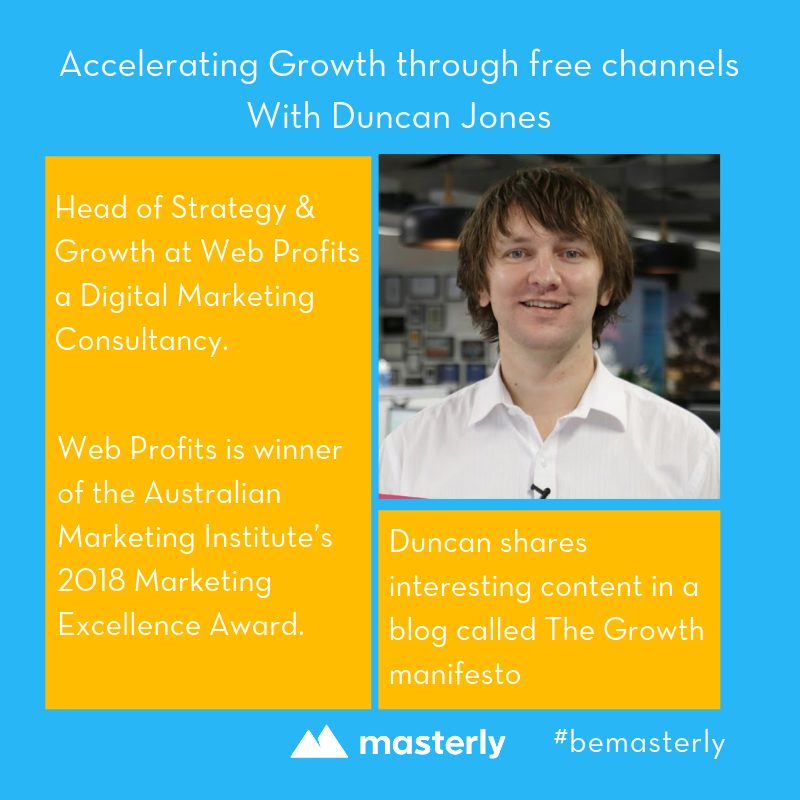 Accelerating Growth through free channels
With Duncan Jones

Head of Strategy & Growth at Web Profits a Digital Marketing Consultancy.

Web Profits is winner of the Australian Marketing Institute's 2018 Marketing Excellence Award.

Duncan shares interesting content in a blog called The Growth manifesto

masterly #bemasterly